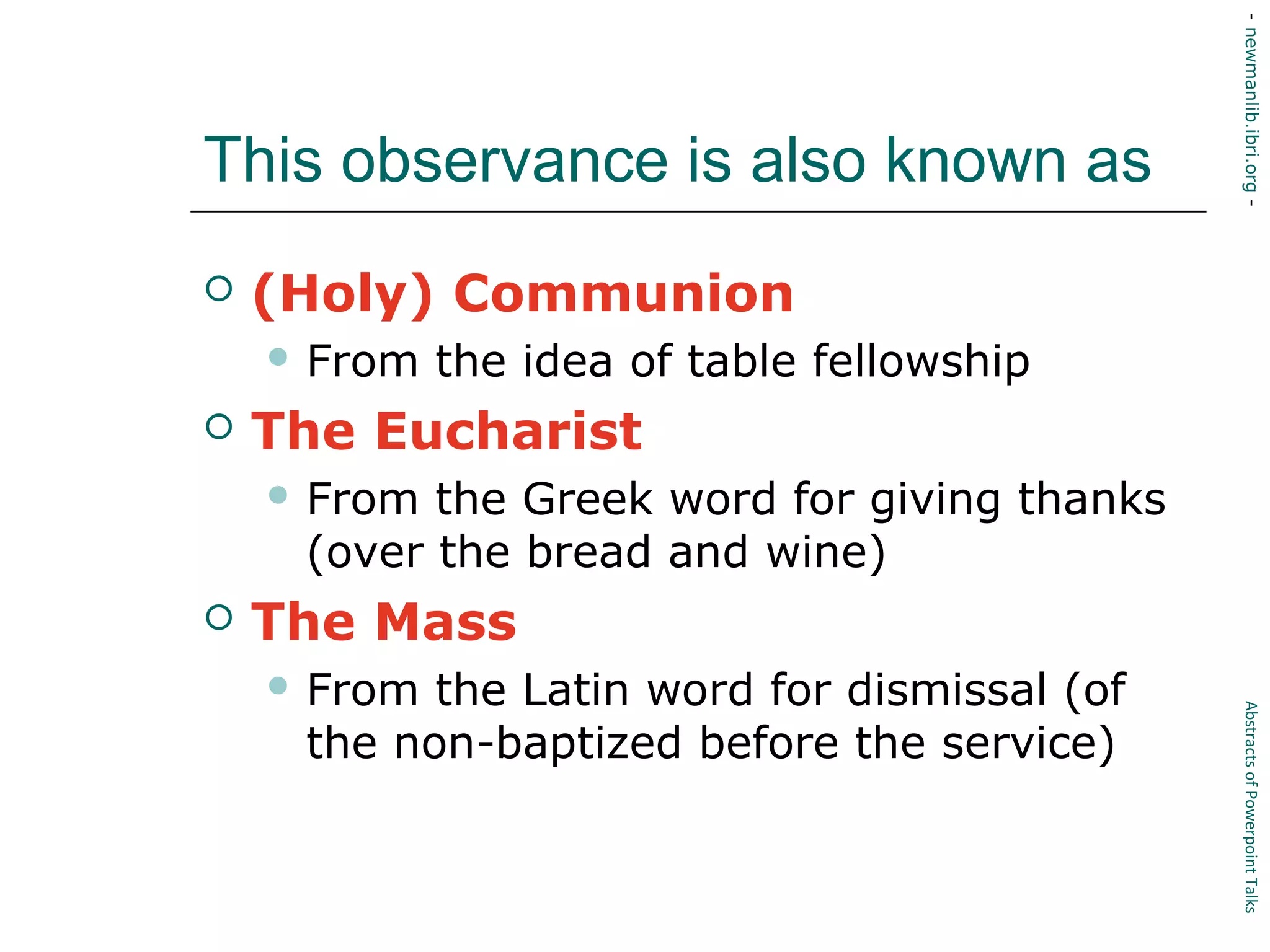 This observance is also known as

(Holy) Communion

From the idea of table fellowship

The Eucharist

From the Greek word for giving thanks (over the bread and wine)

The Mass

From the Latin word for dismissal (of the non-baptized before the service)

- newmanlib.ibri.org -

Abstracts of Powerpoint Talks